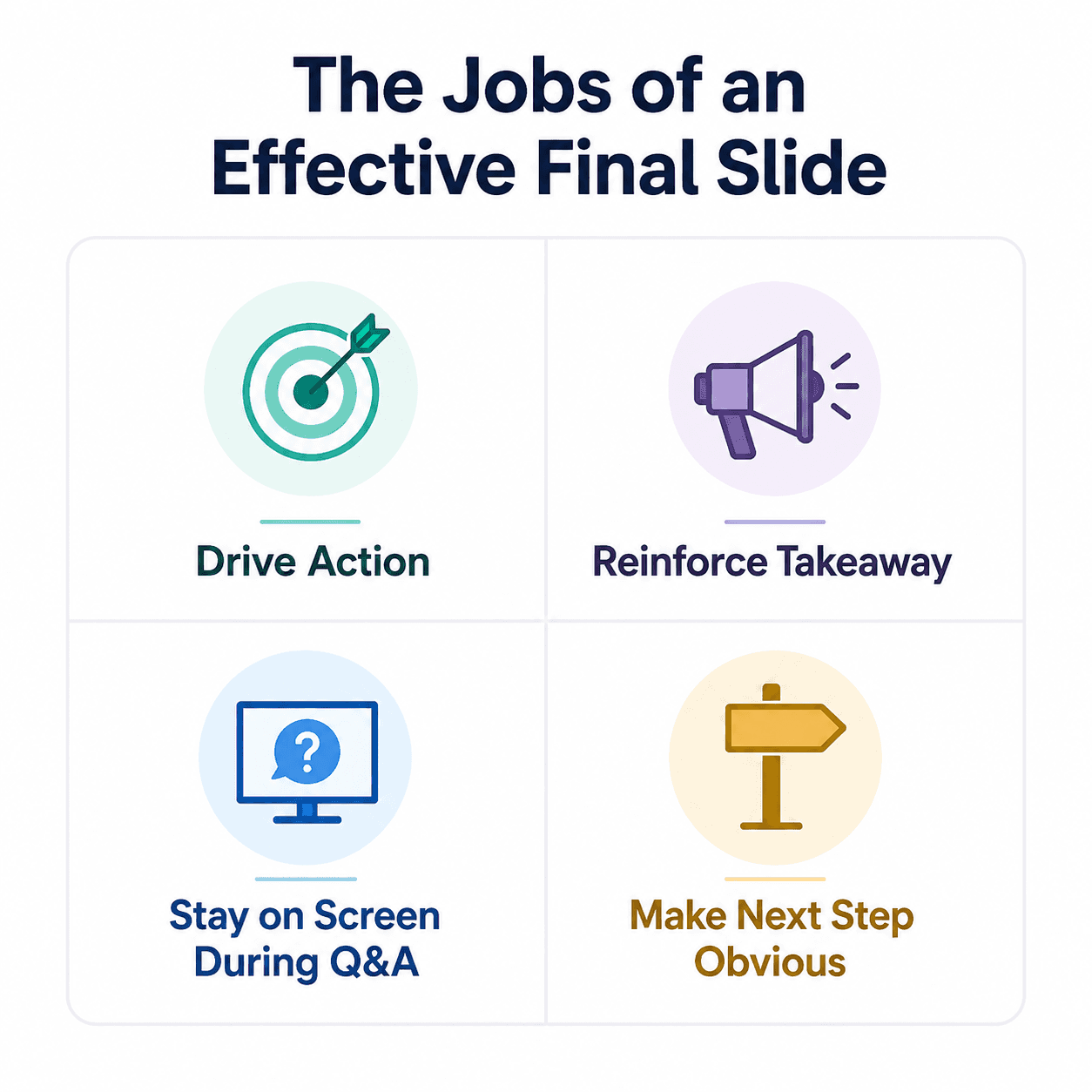 The Jobs of an Effective Final Slide

Drive Action

Reinforce Takeaway

?

Stay on Screen During Q&A

Make Next Step Obvious